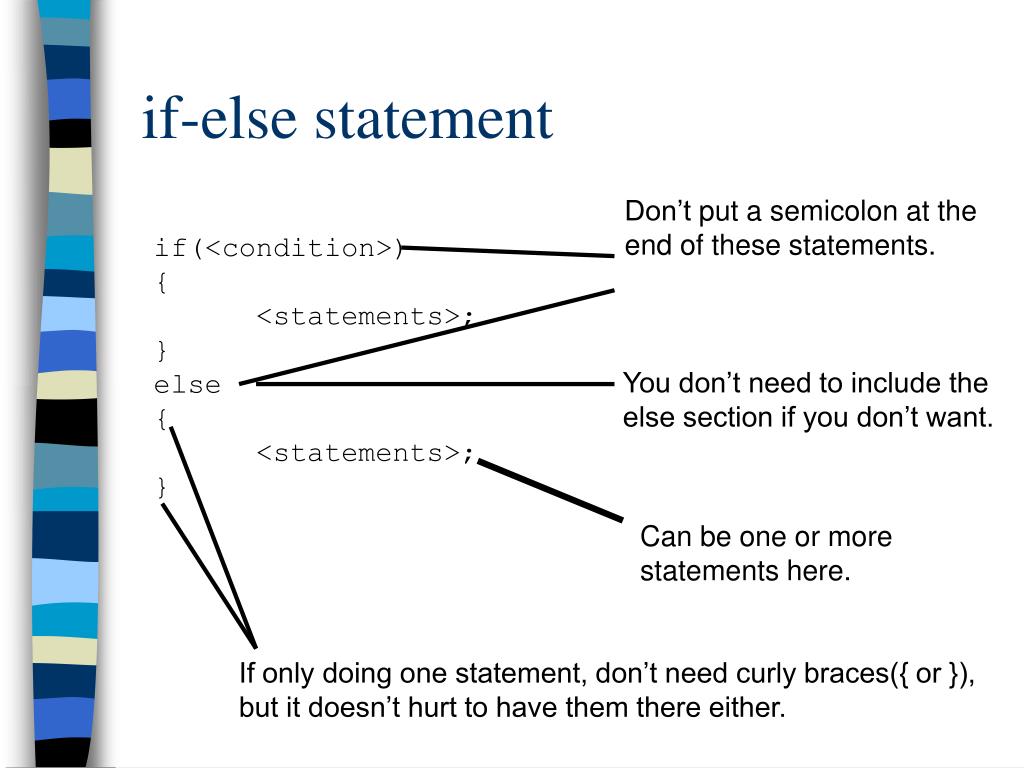 if-else statement

if(<condition>)
{
<statements>;
}
else
{
<statements>;
}

Don’t put a semicolon at the end of these statements.

You don’t need to include the else section if you don’t want.

Can be one or more statements here.

If only doing one statement, don’t need curly braces({ or }), but it doesn’t hurt to have them there either.